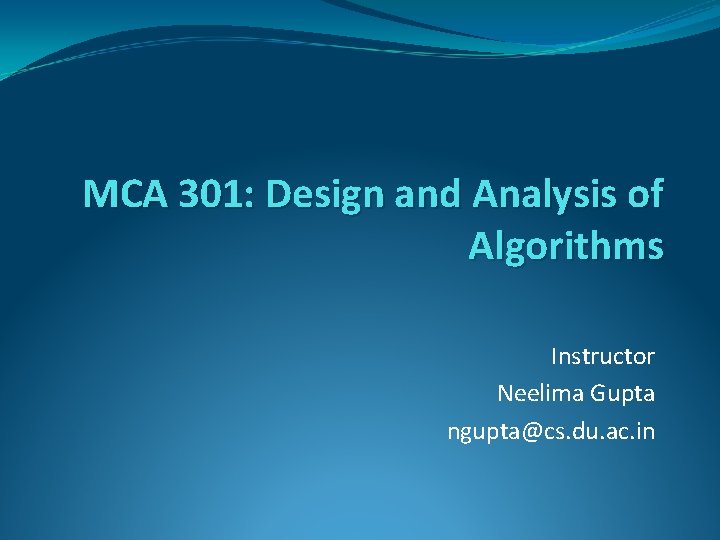 MCA 301: Design and Analysis of Algorithms

Instructor
Neelima Gupta
ngupta@cs.du.ac.in